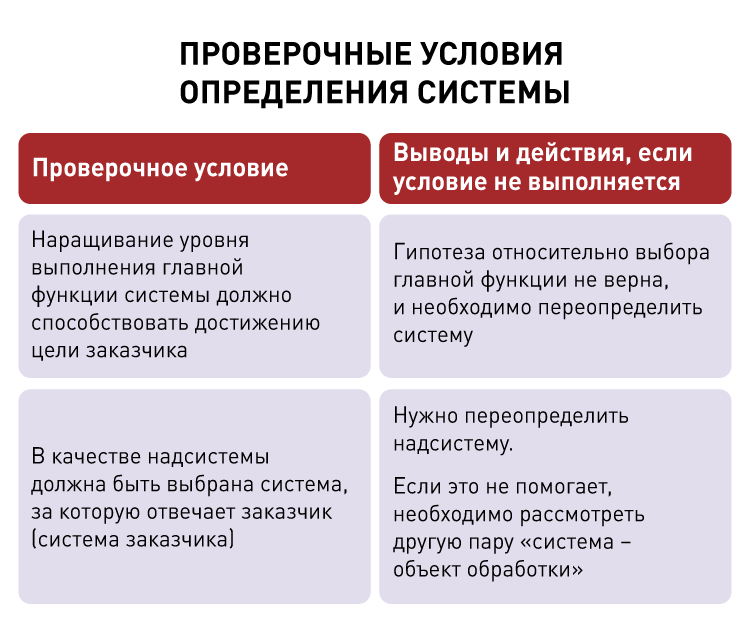 ПРОВЕРОЧНЫЕ УСЛОВИЯ ОПРЕДЕЛЕНИЯ СИСТЕМЫ

| Проверочное условие | Выводы и действия, если условие не выполняется |
|---|---|
| Наращивание уровня выполнения главной функции системы должно способствовать достижению цели заказчика | Гипотеза относительно выбора главной функции не верна, и необходимо переопределить систему |
| В качестве надсистемы должна быть выбрана система, за которую отвечает заказчик (система заказчика) | Нужно переопределить надсистему. Если это не помогает, необходимо рассмотреть другую пару «система – объект обработки» |